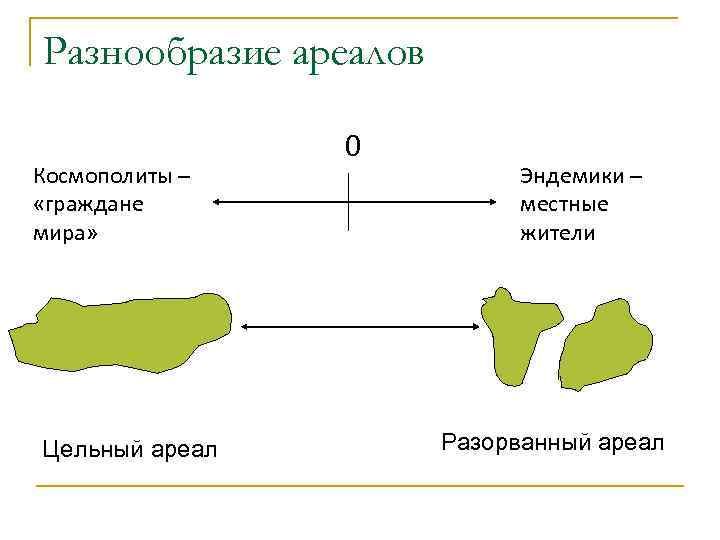 Разнообразие ареалов

0

Космополиты – «граждане мира»

Эндемики – местные жители

Цельный ареал

Разорванный ареал